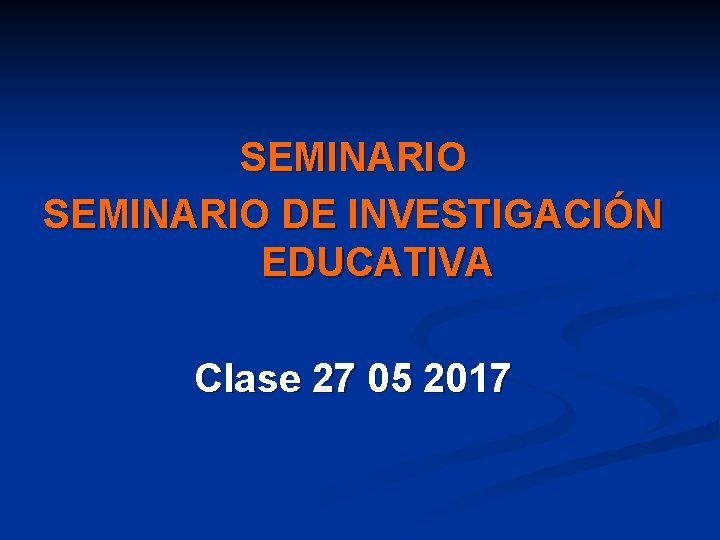 SEMINARIO
SEMINARIO DE INVESTIGACIÓN EDUCATIVA

Clase 27 05 2017